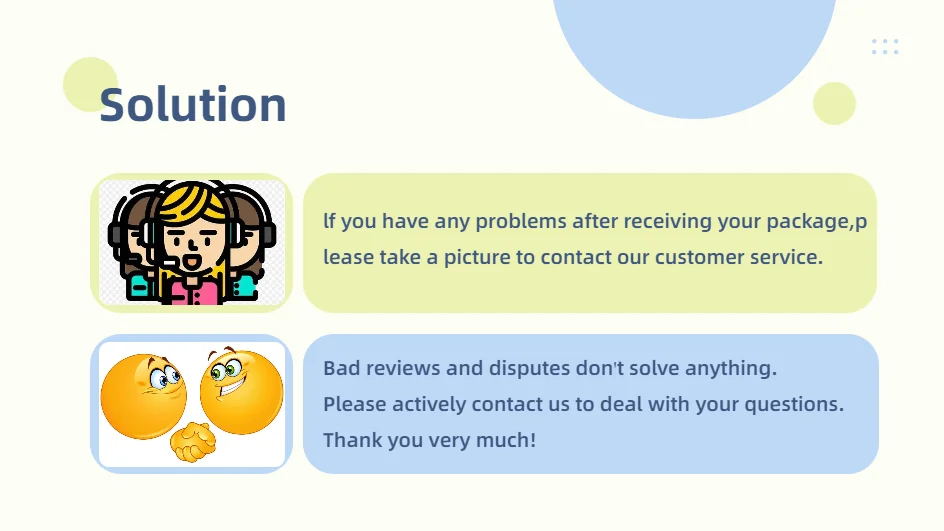 Solution

If you have any problems after receiving your package,please take a picture to contact our customer service.

Bad reviews and disputes don't solve anything.
Please actively contact us to deal with your questions.
Thank you very much!